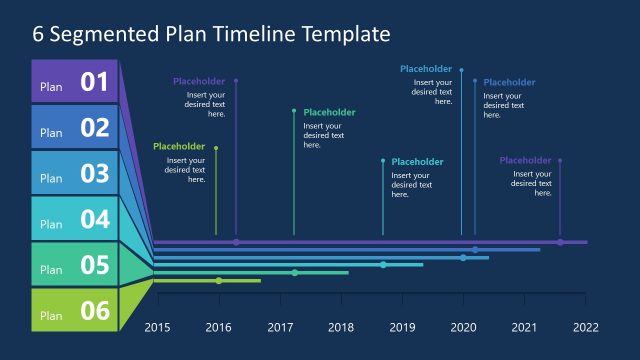 6 Segmented Plan Timeline Template

Plan 01

Plan 02

Plan 03

Plan 04

Plan 05

Plan 06

Placeholder
Insert your desired text here.

Placeholder
Insert your desired text here.

Placeholder
Insert your desired text here.

Placeholder
Insert your desired text here.

Placeholder
Insert your desired text here.

Placeholder
Insert your desired text here.

Placeholder
Insert your desired text here.

2015 2016 2017 2018 2019 2020 2021 2022